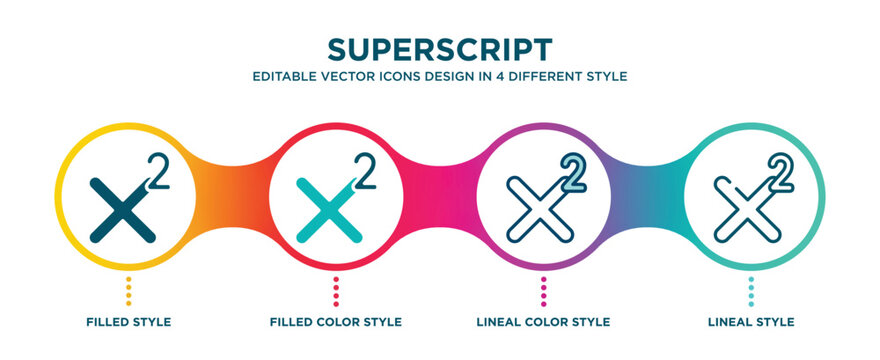 SUPERSCRIPT

EDITABLE VECTOR ICONS DESIGN IN 4 DIFFERENT STYLE

$x^2$

$x^2$

$x^2$

$x^2$

FILLED STYLE

FILLED COLOR STYLE

LINEAL COLOR STYLE

LINEAL STYLE